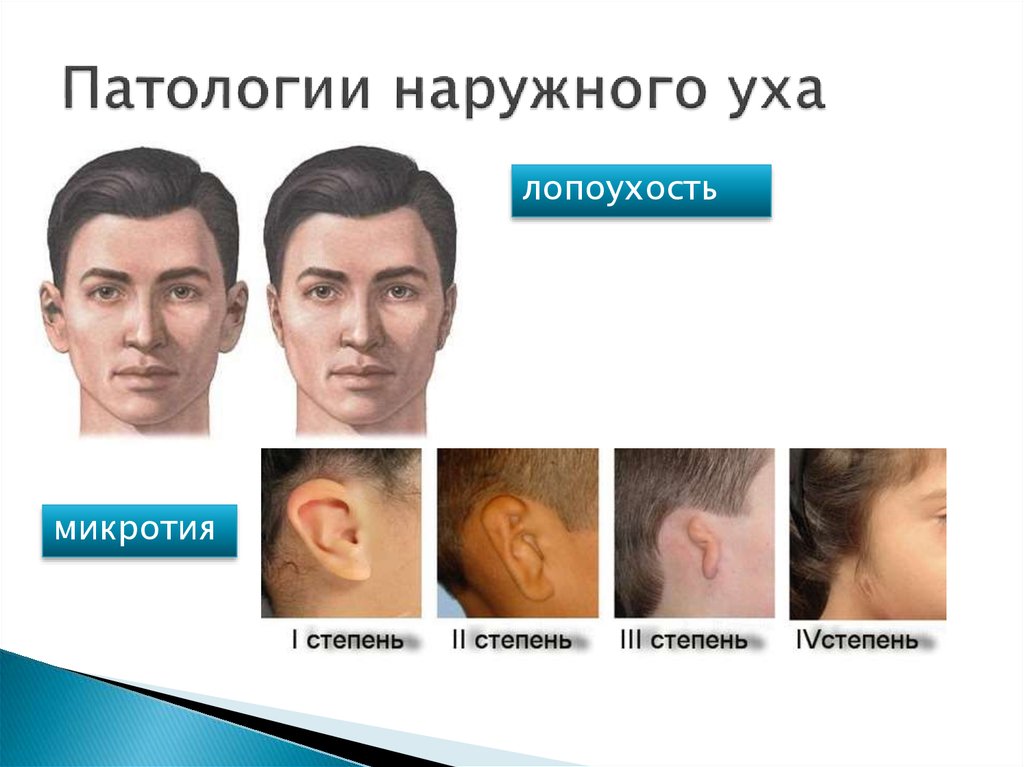 Патологии наружного уха

лопоухость

микротия

I степень

II степень

III степень

IVстепень